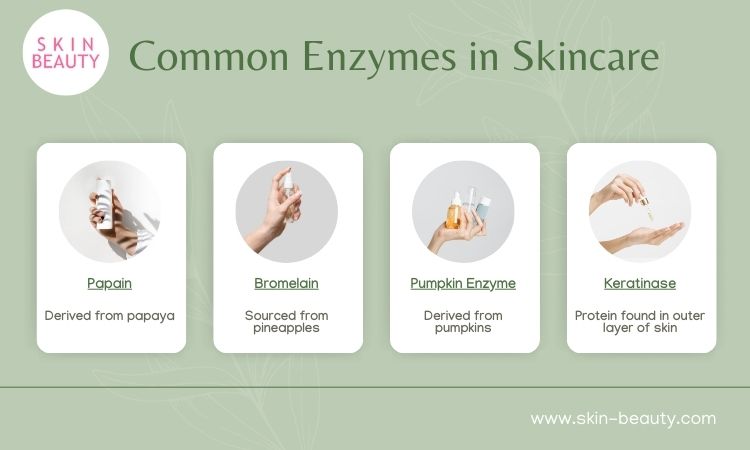 SKIN BEAUTY

Common Enzymes in Skincare

Papain

Derived from papaya

Bromelain

Sourced from pineapples

Pumpkin Enzyme

Derived from pumpkins

Keratinase

Protein found in outer layer of skin

www.skin-beauty.com